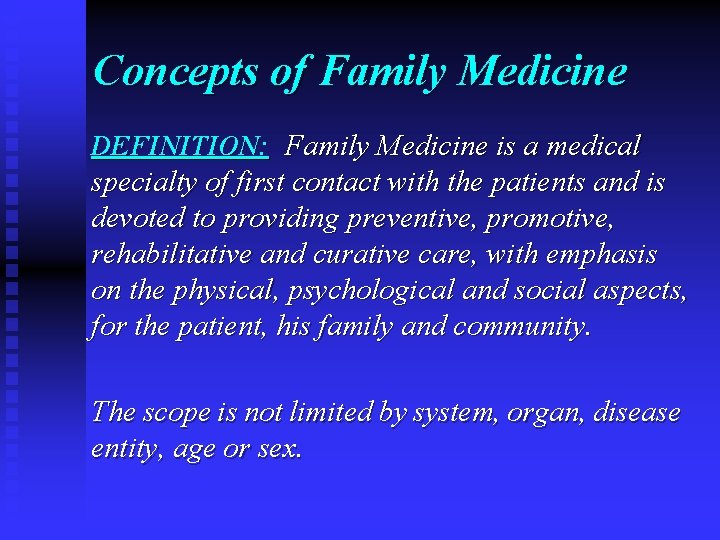 Concepts of Family Medicine

DEFINITION: Family Medicine is a medical specialty of first contact with the patients and is devoted to providing preventive, promotive, rehabilitative and curative care, with emphasis on the physical, psychological and social aspects, for the patient, his family and community.

The scope is not limited by system, organ, disease entity, age or sex.